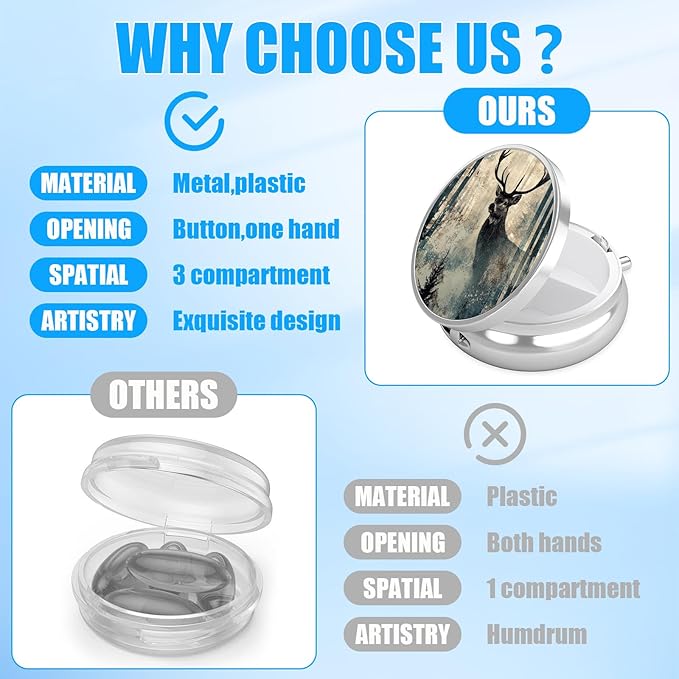 WHY CHOOSE US ?

OURS

MATERIAL Metal,plastic
OPENING Button,one hand
SPATIAL 3 compartment
ARTISTRY Exquisite design

OTHERS

MATERIAL Plastic
OPENING Both hands
SPATIAL 1 compartment
ARTISTRY Humdrum